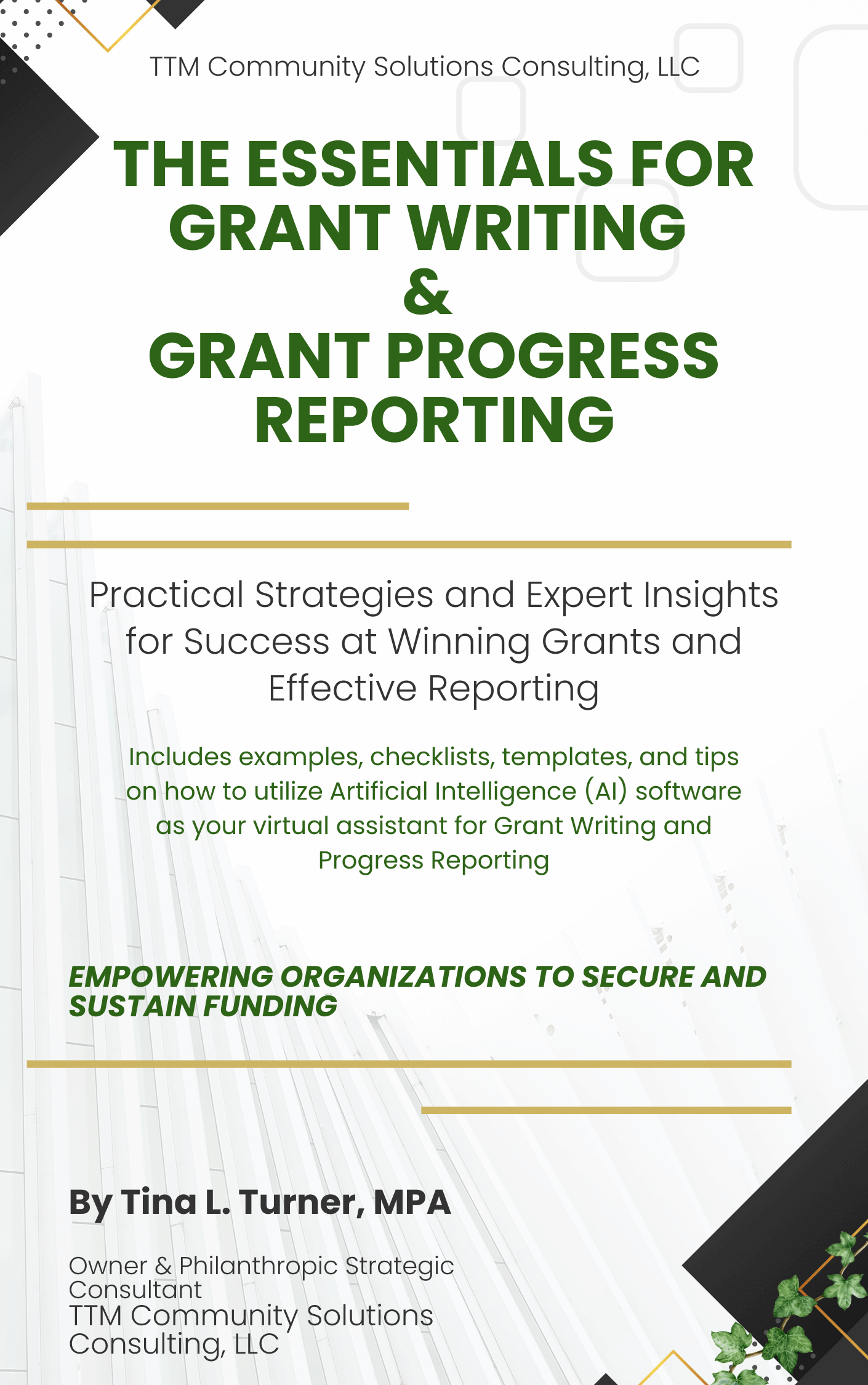 TTM Community Solutions Consulting, LLC

THE ESSENTIALS FOR GRANT WRITING & GRANT PROGRESS REPORTING

Practical Strategies and Expert Insights for Success at Winning Grants and Effective Reporting

Includes examples, checklists, templates, and tips on how to utilize Artificial Intelligence (AI) software as your virtual assistant for Grant Writing and Progress Reporting

EMPOWERING ORGANIZATIONS TO SECURE AND SUSTAIN FUNDING

By Tina L. Turner, MPA

Owner & Philanthropic Strategic Consultant
TTM Community Solutions Consulting, LLC